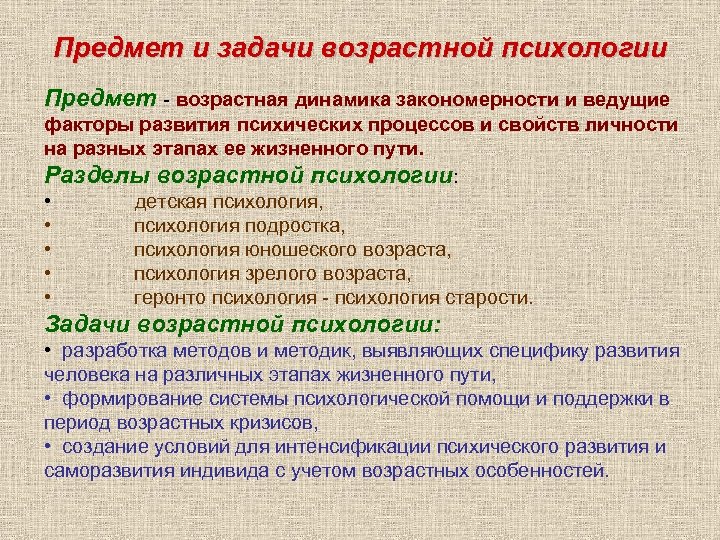 Предмет и задачи возрастной психологии

Предмет - возрастная динамика закономерности и ведущие факторы развития психических процессов и свойств личности на разных этапах ее жизненного пути.

Разделы возрастной психологии:
• детская психология,
• психология подростка,
• психология юношеского возраста,
• психология зрелого возраста,
• геронто психология - психология старости.

Задачи возрастной психологии:
• разработка методов и методик, выявляющих специфику развития человека на различных этапах жизненного пути,
• формирование системы психологической помощи и поддержки в период возрастных кризисов,
• создание условий для интенсификации психического развития и саморазвития индивида с учетом возрастных особенностей.